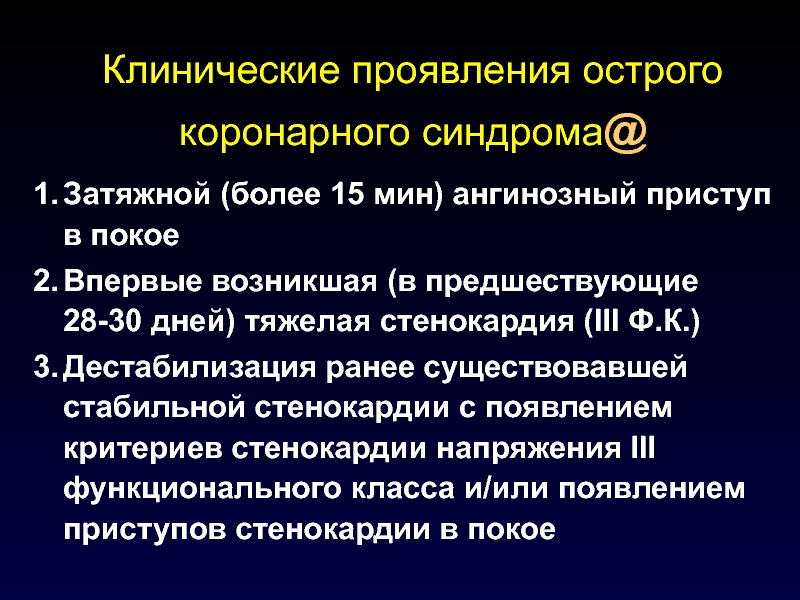 Клинические проявления острого коронарного синдрома@

1. Затяжной (более 15 мин) ангинозный приступ в покое
2. Впервые возникшая (в предшествующие 28-30 дней) тяжелая стенокардия (III Ф.К.)
3. Дестабилизация ранее существовавшей стабильной стенокардии с появлением критериев стенокардии напряжения III функционального класса и/или появлением приступов стенокардии в покое